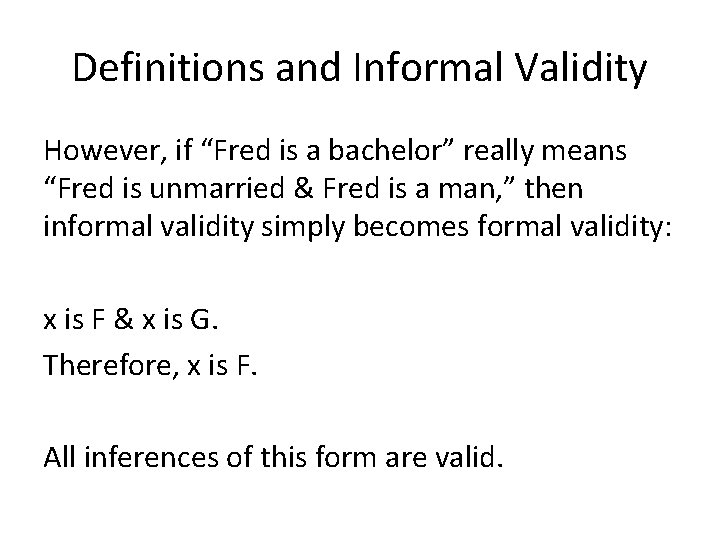 Definitions and Informal Validity

However, if “Fred is a bachelor” really means “Fred is unmarried & Fred is a man,” then informal validity simply becomes formal validity:

x is F & x is G.
Therefore, x is F.

All inferences of this form are valid.